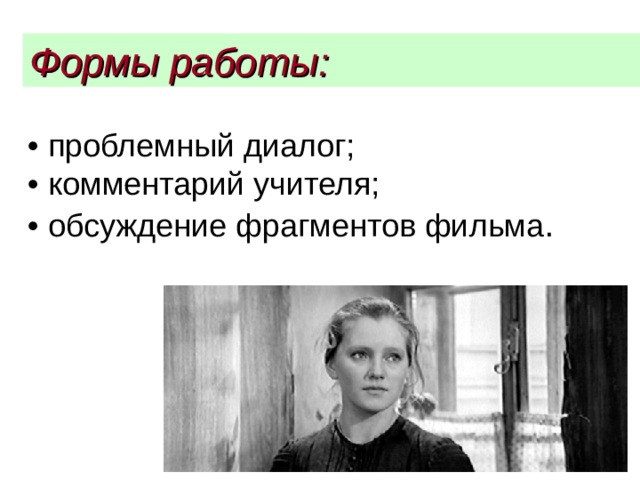 Формы работы:

• проблемный диалог;
• комментарий учителя;
• обсуждение фрагментов фильма.